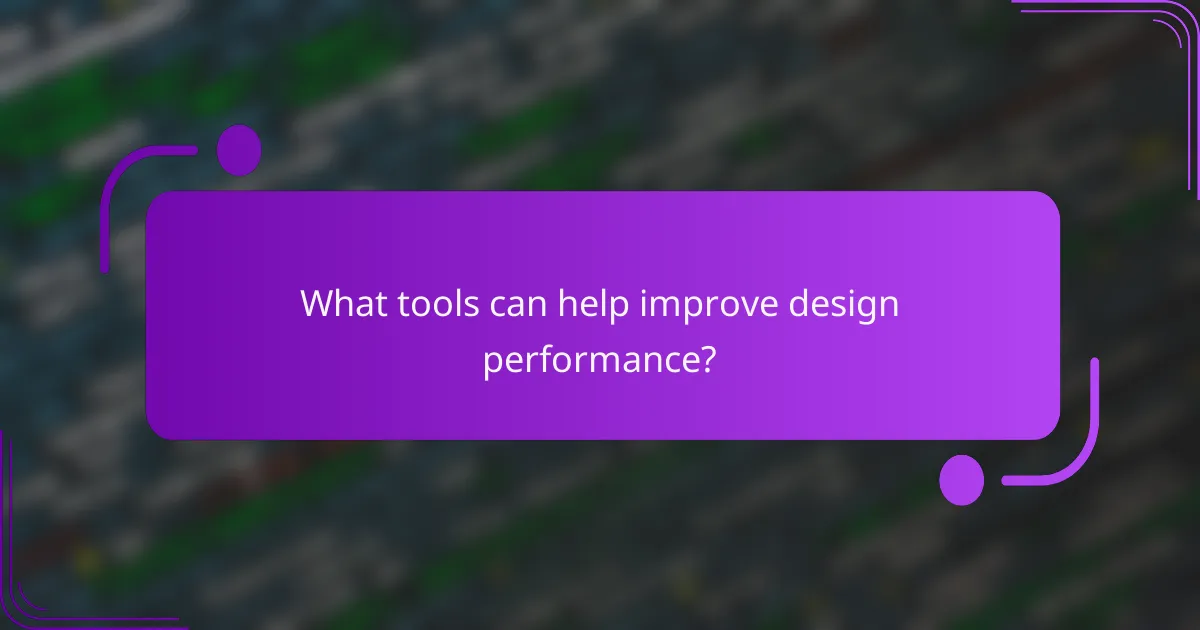 What tools can help improve design performance?